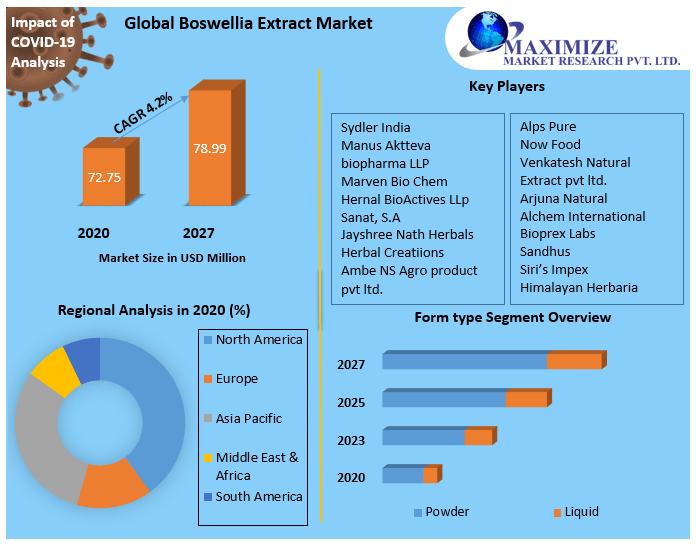 Impact of COVID-19 Analysis

Global Boswellia Extract Market

MAXIMIZE
MARKET RESEARCH PVT. LTD.

CAGR 4.2%

72.75

78.99

2020

2027

Market Size in USD Million

Key Players

Sydler India
Manus Aktteva biopharma LLP
Marven Bio Chem
Hernal BioActives LLp
Sanat, S.A
Jayshree Nath Herbals
Herbal Creatiions
Ambe NS Agro product pvt ltd.

Alps Pure
Now Food
Venkatesh Natural Extract pvt ltd.
Arjuna Natural
Alchem International
Bioprex Labs
Sandhus
Siri's Impex
Himalayan Herbaria

Regional Analysis in 2020 (%)

North America
Europe
Asia Pacific
Middle East & Africa
South America

Form type Segment Overview

2027
2025
2023
2020

Powder
Liquid